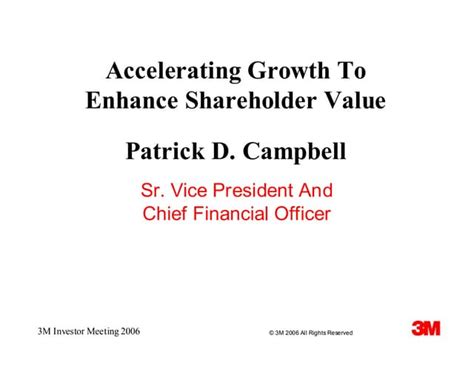 Accelerating Growth To Enhance Shareholder Value

Patrick D. Campbell

Sr. Vice President And Chief Financial Officer

3M Investor Meeting 2006

© 3M 2006 All Rights Reserved

3M